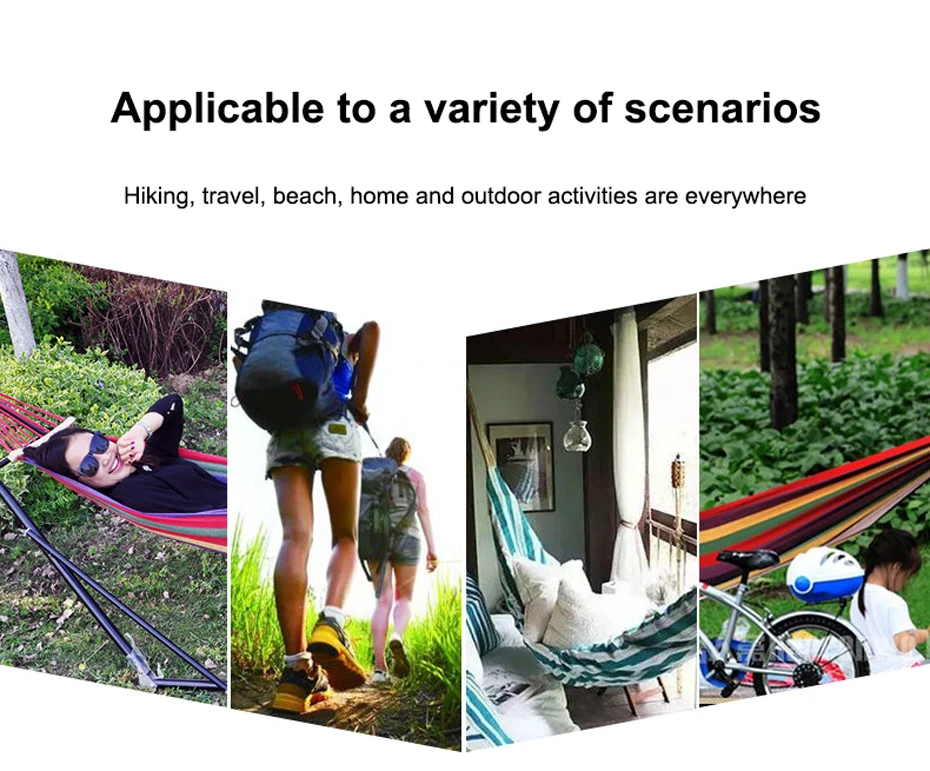 Applicable to a variety of scenarios

Hiking, travel, beach, home and outdoor activities are everywhere